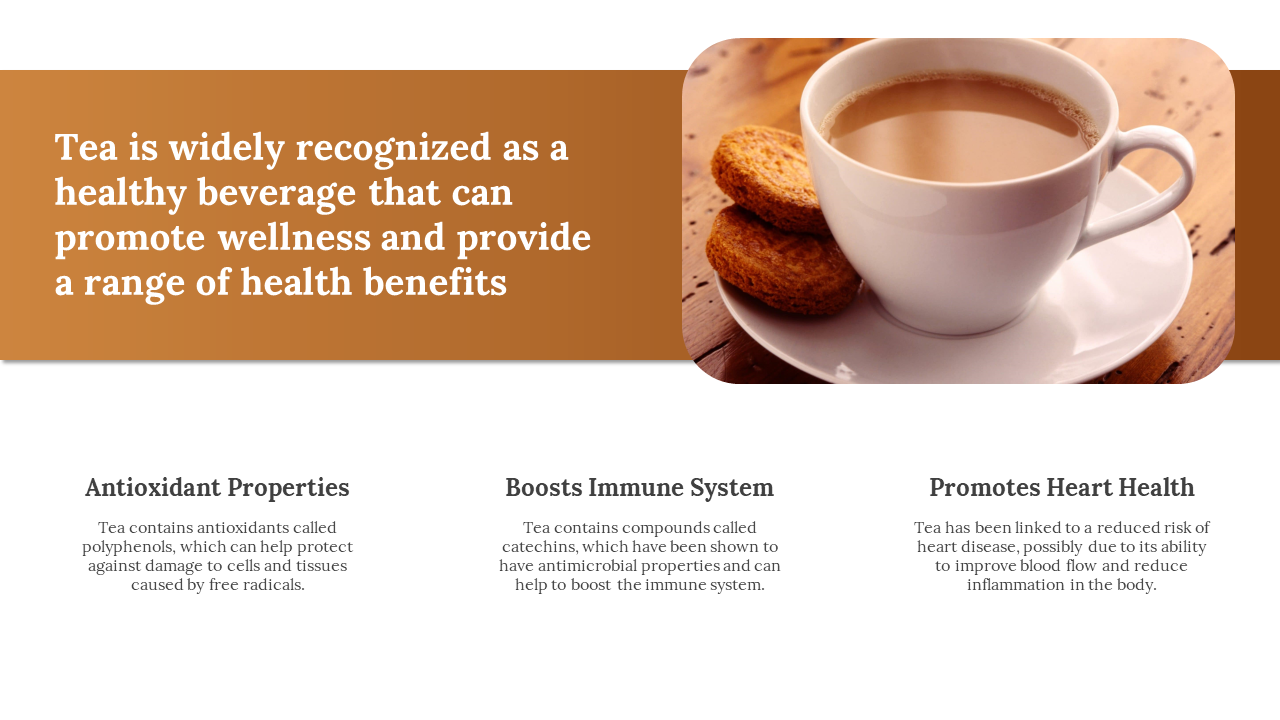 Tea is widely recognized as a healthy beverage that can promote wellness and provide a range of health benefits

Antioxidant Properties

Tea contains antioxidants called polyphenols, which can help protect against damage to cells and tissues caused by free radicals.

Boosts Immune System

Tea contains compounds called catechins, which have been shown to have antimicrobial properties and can help to boost the immune system.

Promotes Heart Health

Tea has been linked to a reduced risk of heart disease, possibly due to its ability to improve blood flow and reduce inflammation in the body.